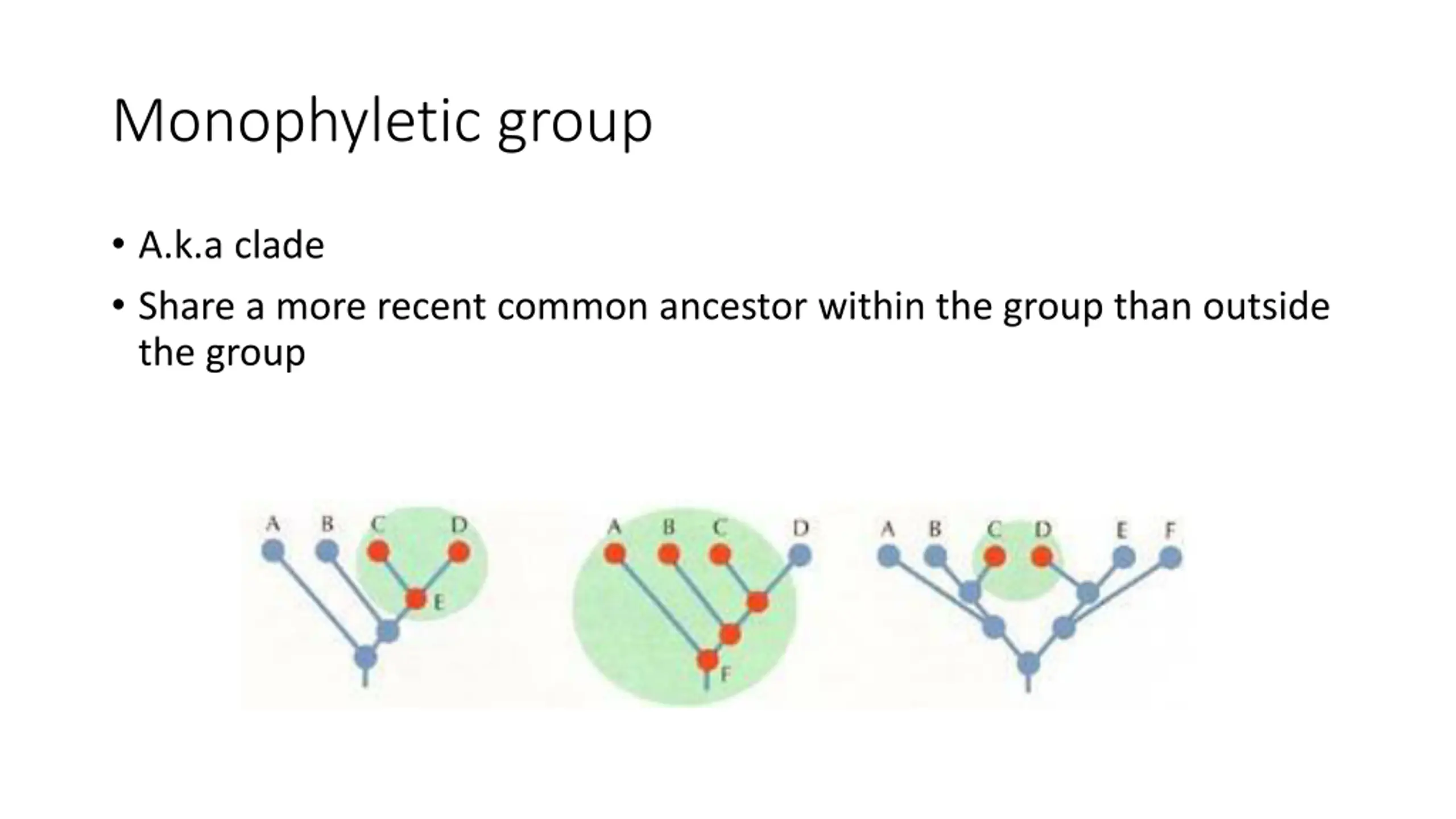 Monophyletic group

• A.k.a clade
• Share a more recent common ancestor within the group than outside the group

A B C D E

A B C D F

A B C D E F